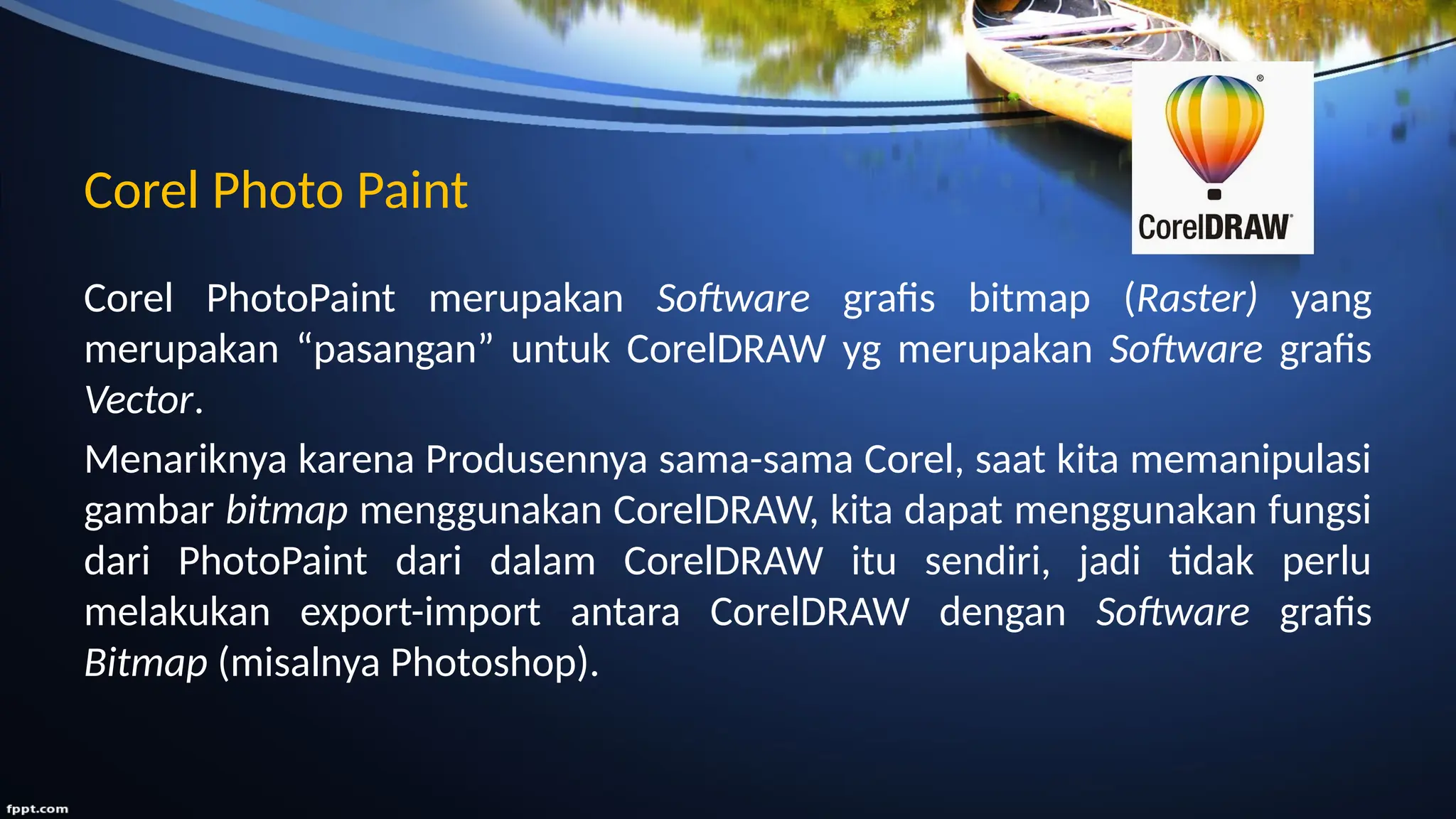 Corel Photo Paint

CorelDRAW

Corel PhotoPaint merupakan Software grafis bitmap (Raster) yang merupakan “pasangan” untuk CorelDRAW yg merupakan Software grafis Vector.

Menariknya karena Produsennya sama-sama Corel, saat kita memanipulasi gambar bitmap menggunakan CorelDRAW, kita dapat menggunakan fungsi dari PhotoPaint dari dalam CorelDRAW itu sendiri, jadi tidak perlu melakukan export-import antara CorelDRAW dengan Software grafis Bitmap (misalnya Photoshop).

fppt.com